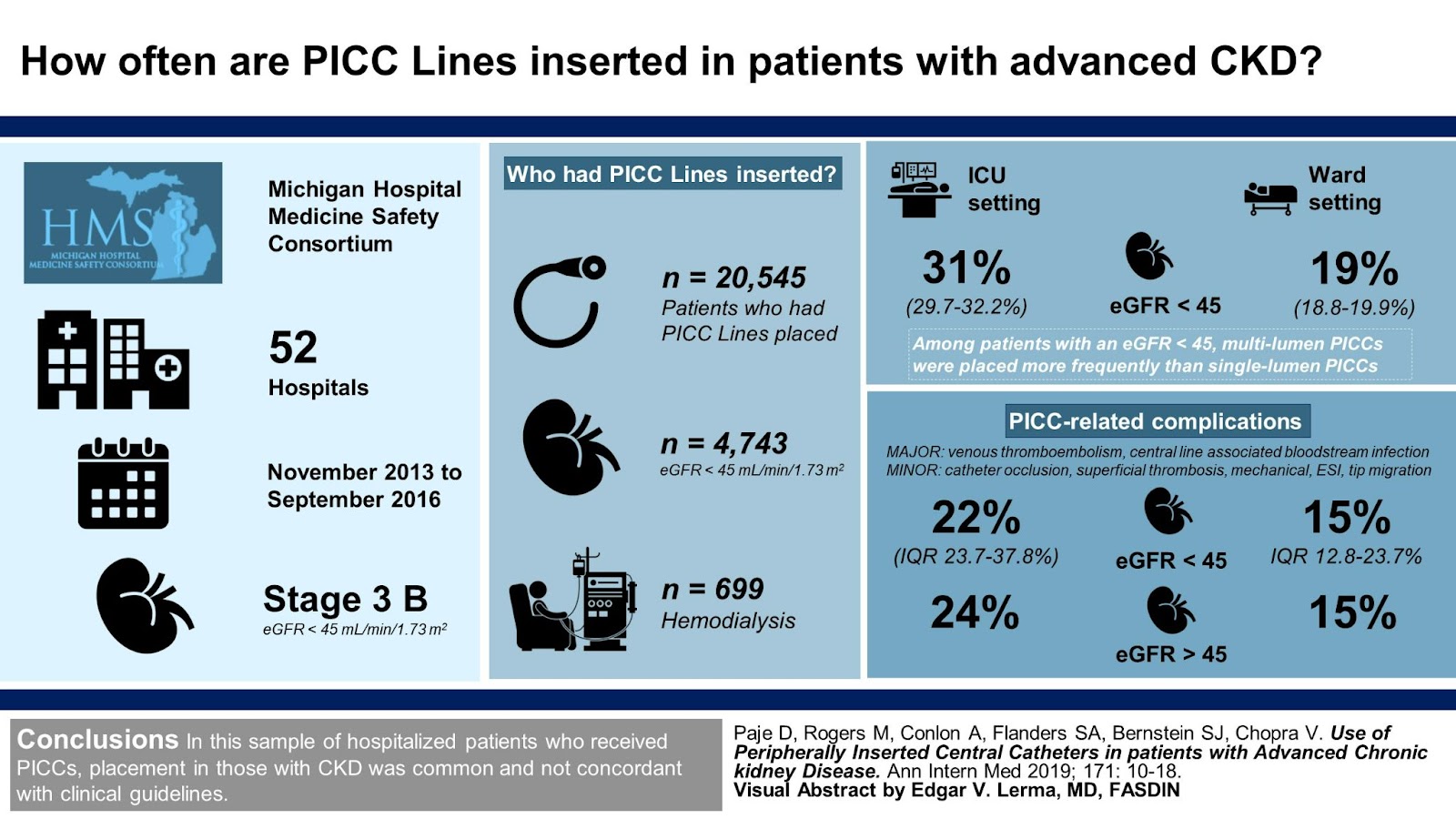 How often are PICC Lines inserted in patients with advanced CKD?

HMS
MICHIGAN HOSPITAL MEDICINE SAFETY CONSORTIUM

Michigan Hospital Medicine Safety Consortium

52
Hospitals

November 2013 to September 2016

Stage 3 B
eGFR < 45 mL/min/1.73 m$^2$

Who had PICC Lines inserted?

n = 20,545
Patients who had PICC Lines placed

n = 4,743
eGFR < 45 mL/min/1.73 m$^2$

n = 699
Hemodialysis

ICU setting

Ward setting

31%
(29.7-32.2%)

eGFR < 45

19%
(18.8-19.9%)

Among patients with an eGFR < 45, multi-lumen PICCs were placed more frequently than single-lumen PICCs

PICC-related complications

MAJOR: venous thromboembolism, central line associated bloodstream infection
MINOR: catheter occlusion, superficial thrombosis, mechanical, ESI, tip migration

22%
(IQR 23.7-37.8%)

eGFR < 45

15%
IQR 12.8-23.7%

24%

eGFR > 45

15%

Conclusions In this sample of hospitalized patients who received PICCs, placement in those with CKD was common and not concordant with clinical guidelines.

Paje D, Rogers M, Conlon A, Flanders SA, Bernstein SJ, Chopra V. Use of Peripherally Inserted Central Catheters in patients with Advanced Chronic kidney Disease. Ann Intern Med 2019; 171: 10-18.
Visual Abstract by Edgar V. Lerma, MD, FASDIN